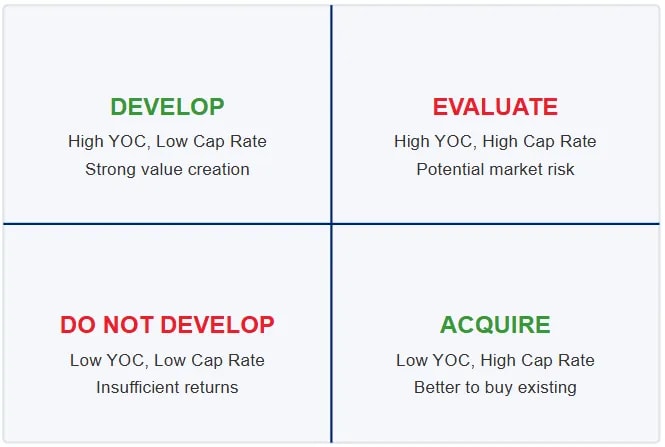 DEVELOP
High YOC, Low Cap Rate
Strong value creation

EVALUATE
High YOC, High Cap Rate
Potential market risk

DO NOT DEVELOP
Low YOC, Low Cap Rate
Insufficient returns

ACQUIRE
Low YOC, High Cap Rate
Better to buy existing